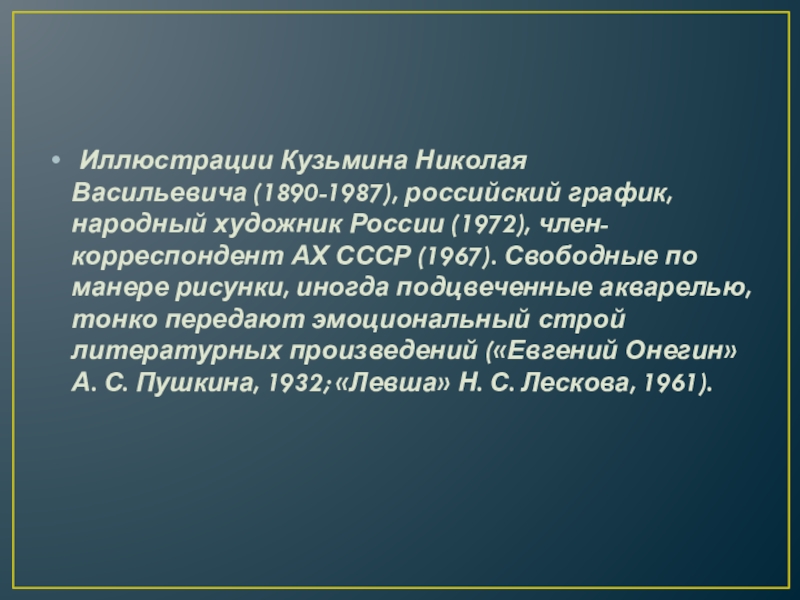 • Иллюстрации Кузьмина Николая Васильевича (1890-1987), российский график, народный художник России (1972), член-корреспондент АХ СССР (1967). Свободные по манере рисунки, иногда подцвеченные акварелью, тонко передают эмоциональный строй литературных произведений («Евгений Онегин» А. С. Пушкина, 1932; «Левша» Н. С. Лескова, 1961).